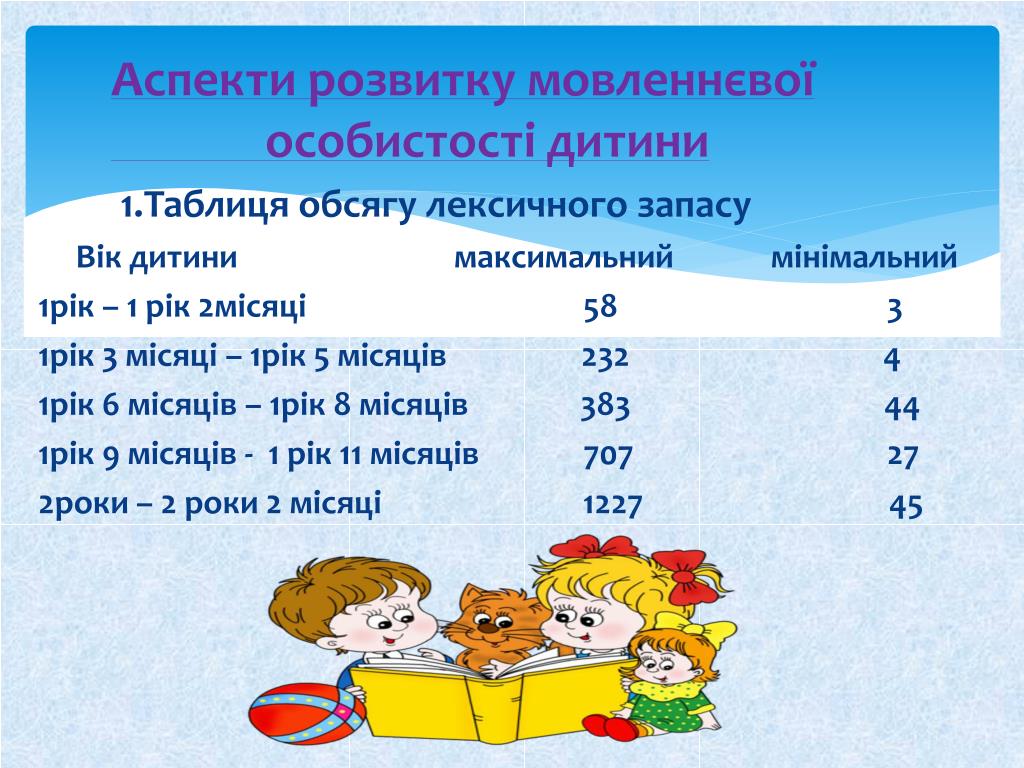 Аспекти розвитку мовленнєвої особистості дитини

1.Таблиця обсягу лексичного запасу

| Вік дитини | максимальний | мінімальний |
|---|---|---|
| 1рік – 1 рік 2місяці | 58 | 3 |
| 1рік 3 місяці – 1рік 5 місяців | 232 | 4 |
| 1рік 6 місяців – 1рік 8 місяців | 383 | 44 |
| 1рік 9 місяців - 1 рік 11 місяців | 707 | 27 |
| 2роки – 2 роки 2 місяці | 1227 | 45 |